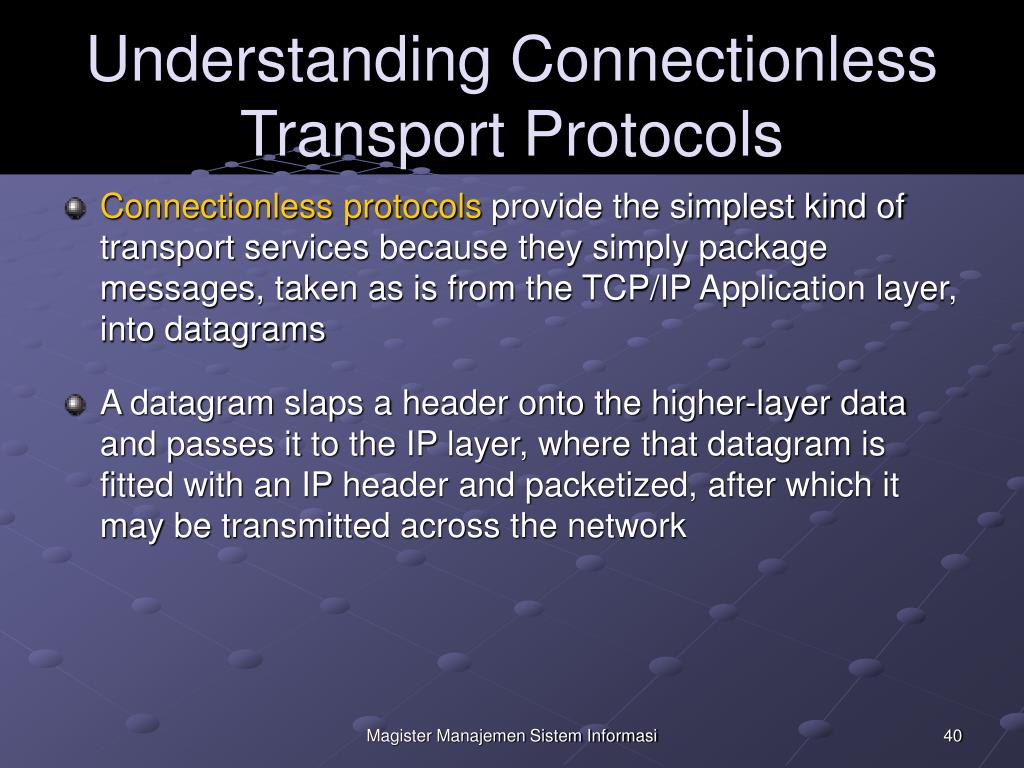 Understanding Connectionless Transport Protocols

Connectionless protocols provide the simplest kind of transport services because they simply package messages, taken as is from the TCP/IP Application layer, into datagrams

A datagram slaps a header onto the higher-layer data and passes it to the IP layer, where that datagram is fitted with an IP header and packetized, after which it may be transmitted across the network

Magister Manajemen Sistem Informasi

40